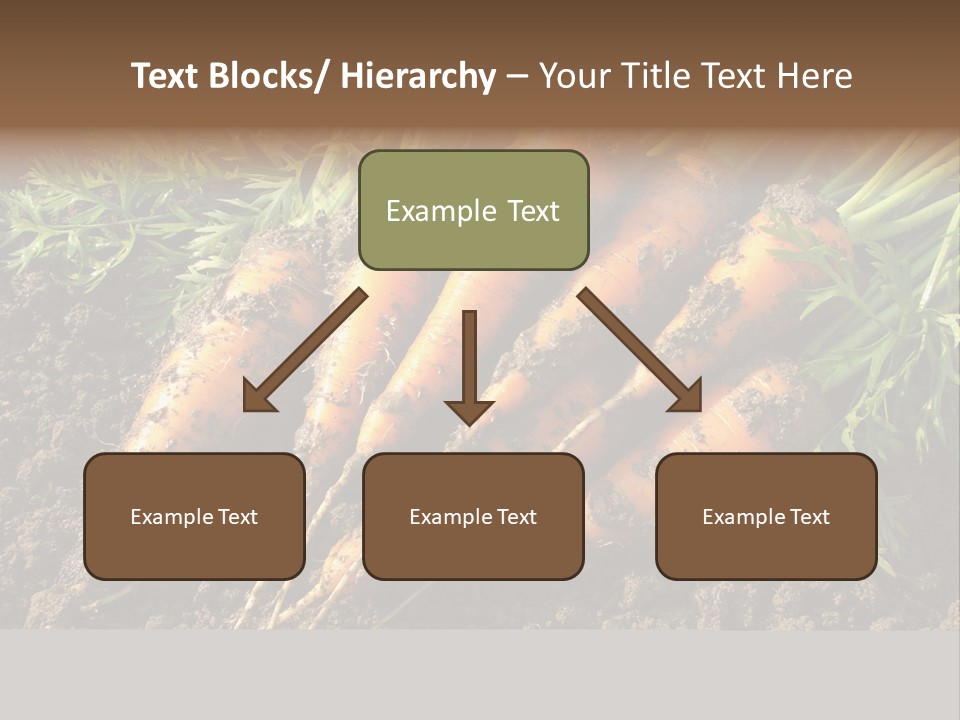 Text Blocks/ Hierarchy – Your Title Text Here

Example Text

Example Text

Example Text

Example Text